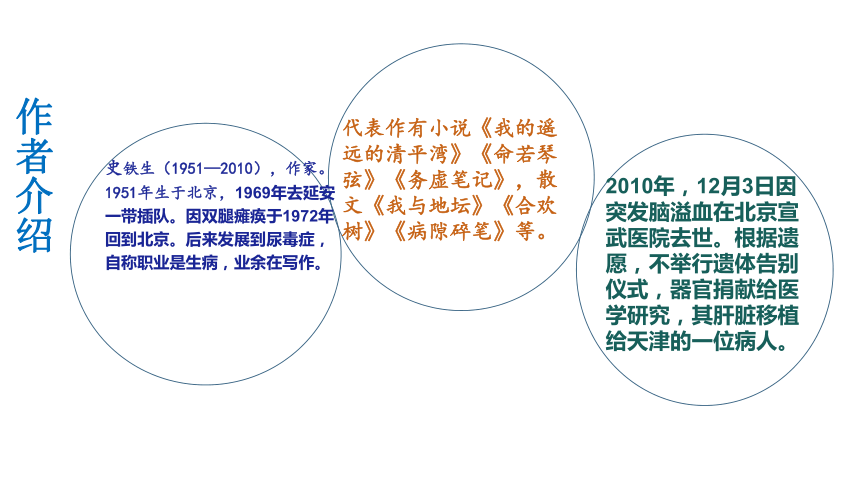 作者介绍

史铁生（1951—2010），作家。1951年生于北京，1969年去延安一带插队。因双腿瘫痪于1972年回到北京。后来发展到尿毒症，自称职业是生病，业余在写作。

代表作有小说《我的遥远的清平湾》《命若琴弦》《务虚笔记》，散文《我与地坛》《合欢树》《病隙碎笔》等。

2010年，12月3日因突发脑溢血在北京宣武医院去世。根据遗愿，不举行遗体告别仪式，器官捐献给医学研究，其肝脏移植给天津的一位病人。